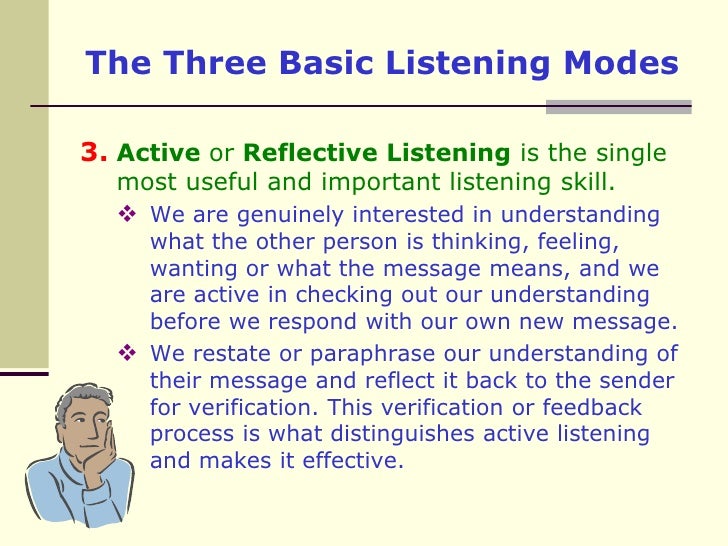 The Three Basic Listening Modes

3. Active or Reflective Listening is the single most useful and important listening skill.

❖ We are genuinely interested in understanding what the other person is thinking, feeling, wanting or what the message means, and we are active in checking out our understanding before we respond with our own new message.

❖ We restate or paraphrase our understanding of their message and reflect it back to the sender for verification. This verification or feedback process is what distinguishes active listening and makes it effective.